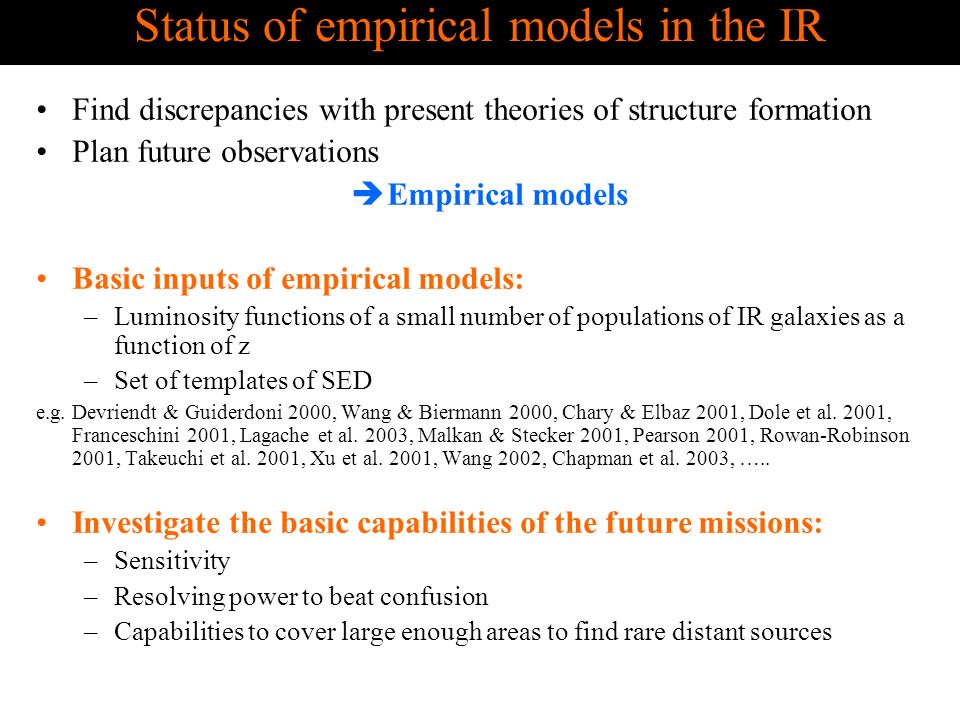 Status of empirical models in the IR

• Find discrepancies with present theories of structure formation
• Plan future observations

➔ Empirical models

• Basic inputs of empirical models:
– Luminosity functions of a small number of populations of IR galaxies as a function of z
– Set of templates of SED

e.g. Devriendt & Guiderdoni 2000, Wang & Biermann 2000, Chary & Elbaz 2001, Dole et al. 2001, Franceschini 2001, Lagache et al. 2003, Malkan & Stecker 2001, Pearson 2001, Rowan-Robinson 2001, Takeuchi et al. 2001, Xu et al. 2001, Wang 2002, Chapman et al. 2003, …..

• Investigate the basic capabilities of the future missions:
– Sensitivity
– Resolving power to beat confusion
– Capabilities to cover large enough areas to find rare distant sources